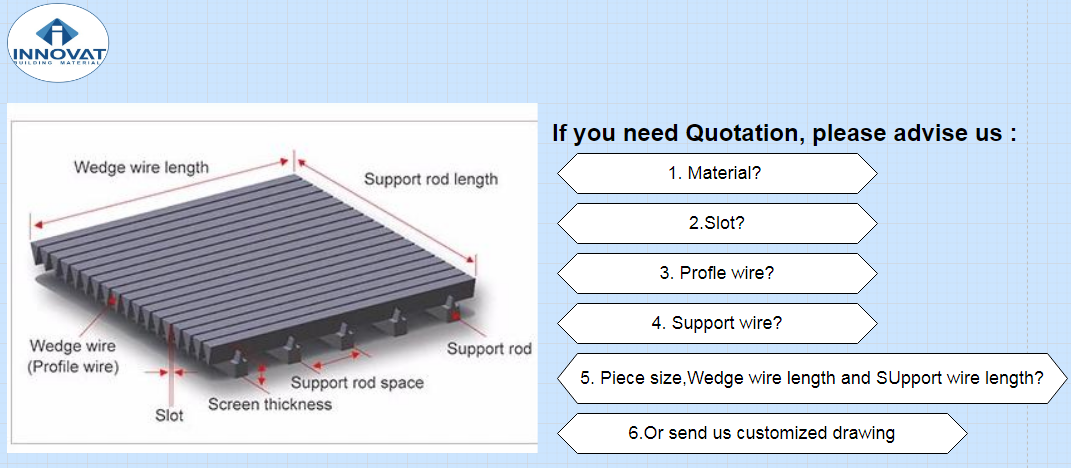 INNOVAT
BUILDING MATERIAL

Wedge wire length
Support rod length
Wedge wire
(Profile wire)
Support rod
Support rod space
Screen thickness
Slot

If you need Quotation, please advise us :

1. Material?

2.Slot?

3. Profle wire?

4. Support wire?

5. Piece size,Wedge wire length and SUpport wire length?

6.Or send us customized drawing